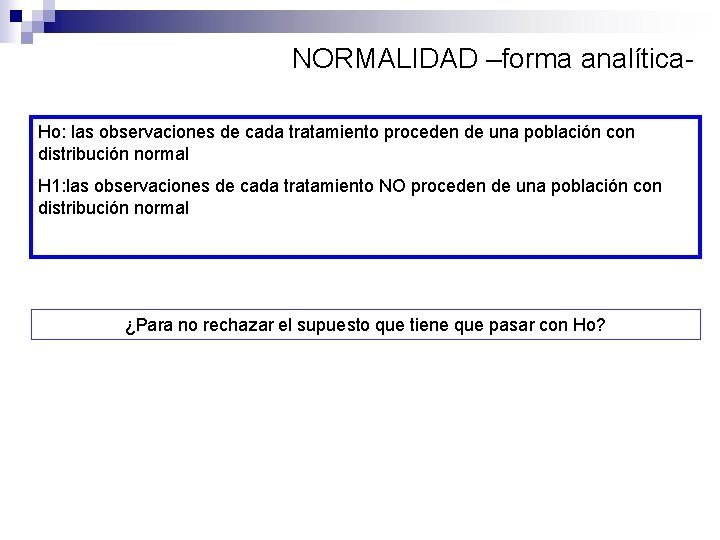 NORMALIDAD –forma analítica-

Ho: las observaciones de cada tratamiento proceden de una población con distribución normal

H1:las observaciones de cada tratamiento NO proceden de una población con distribución normal

¿Para no rechazar el supuesto que tiene que pasar con Ho?